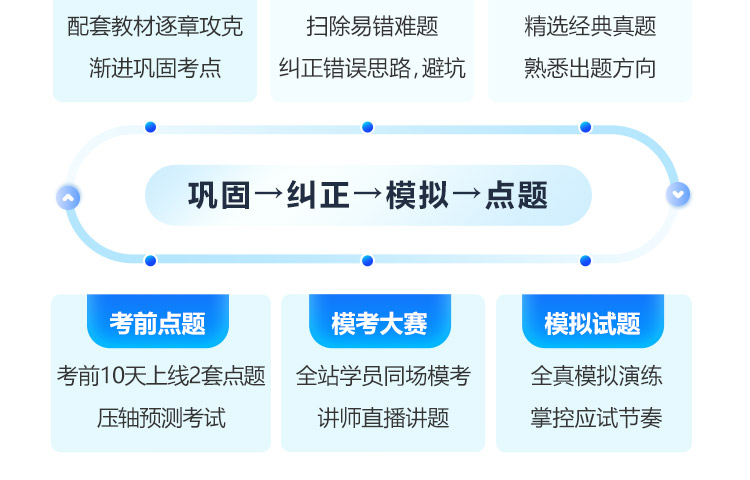 配套教材逐章攻克
渐进巩固考点

扫除易错难题
纠正错误思路，避坑

精选经典真题
熟悉出题方向

巩固→纠正→模拟→点题

考前点题
考前10天上线2套点题
压轴预测考试

模考大赛
全站学员同场模考
讲师直播讲题

模拟试题
全真模拟演练
掌控应试节奏